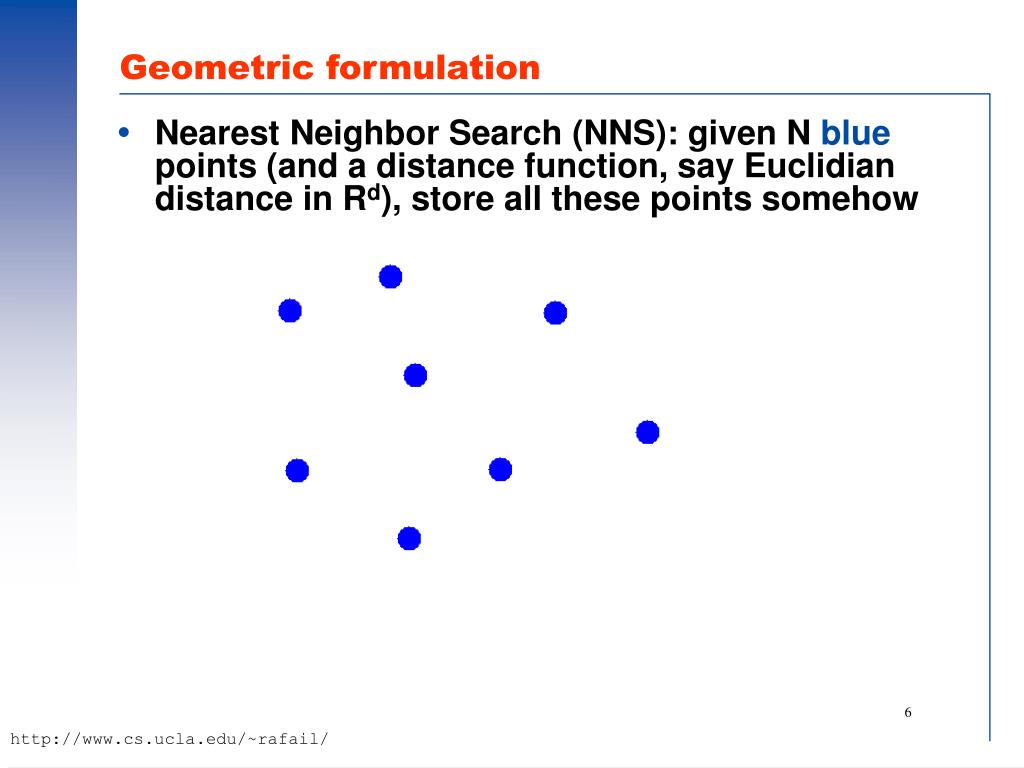 Geometric formulation

• Nearest Neighbor Search (NNS): given N blue points (and a distance function, say Euclidian distance in $R^d$), store all these points somehow

6

http://www.cs.ucla.edu/~rafail/